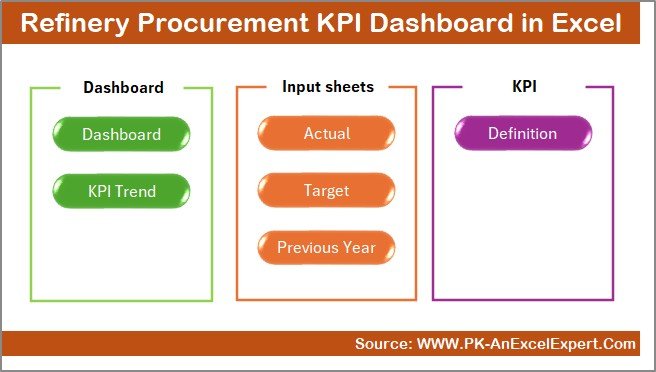 Refinery Procurement KPI Dashboard in Excel

Dashboard

Dashboard

KPI Trend

Input sheets

Actual

Target

Previous Year

KPI

Definition

Source: WWW.PK-AnExcelExpert.Com